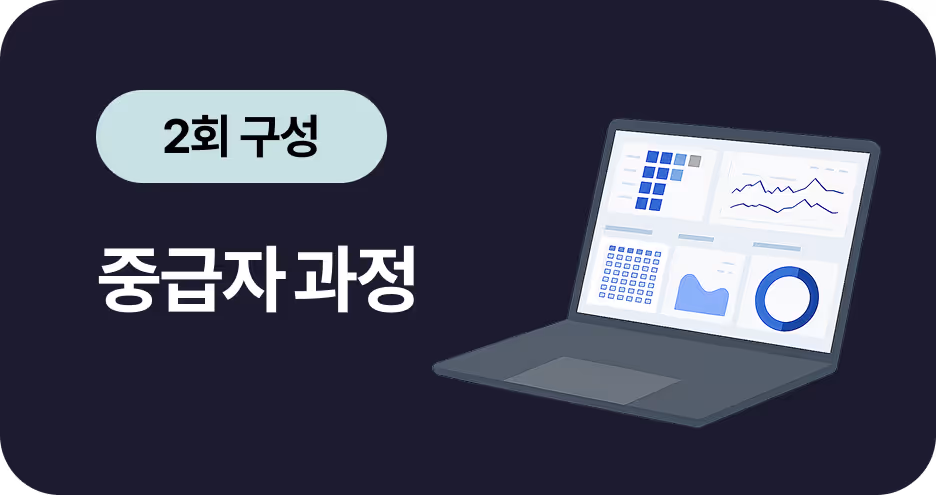 2회 구성

중급자 과정